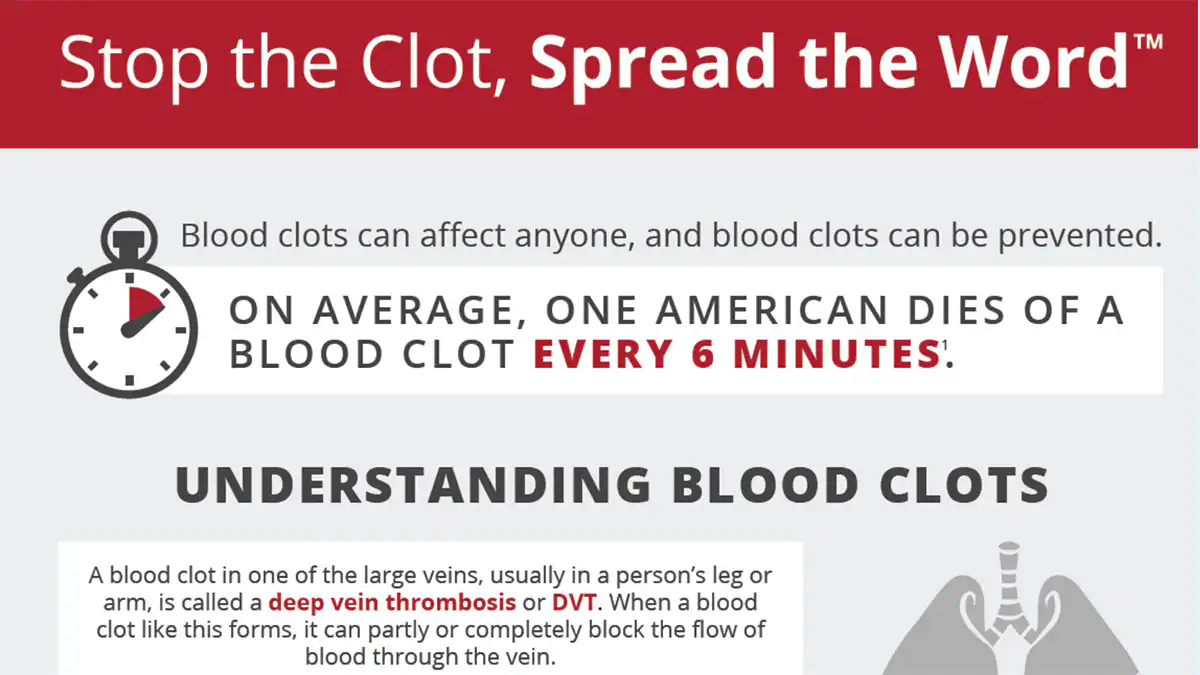 Stop the Clot, Spread the Word™

Blood clots can affect anyone, and blood clots can be prevented.

ON AVERAGE, ONE AMERICAN DIES OF A BLOOD CLOT EVERY 6 MINUTES$^1$.

UNDERSTANDING BLOOD CLOTS

A blood clot in one of the large veins, usually in a person's leg or arm, is called a deep vein thrombosis or DVT. When a blood clot like this forms, it can partly or completely block the flow of blood through the vein.